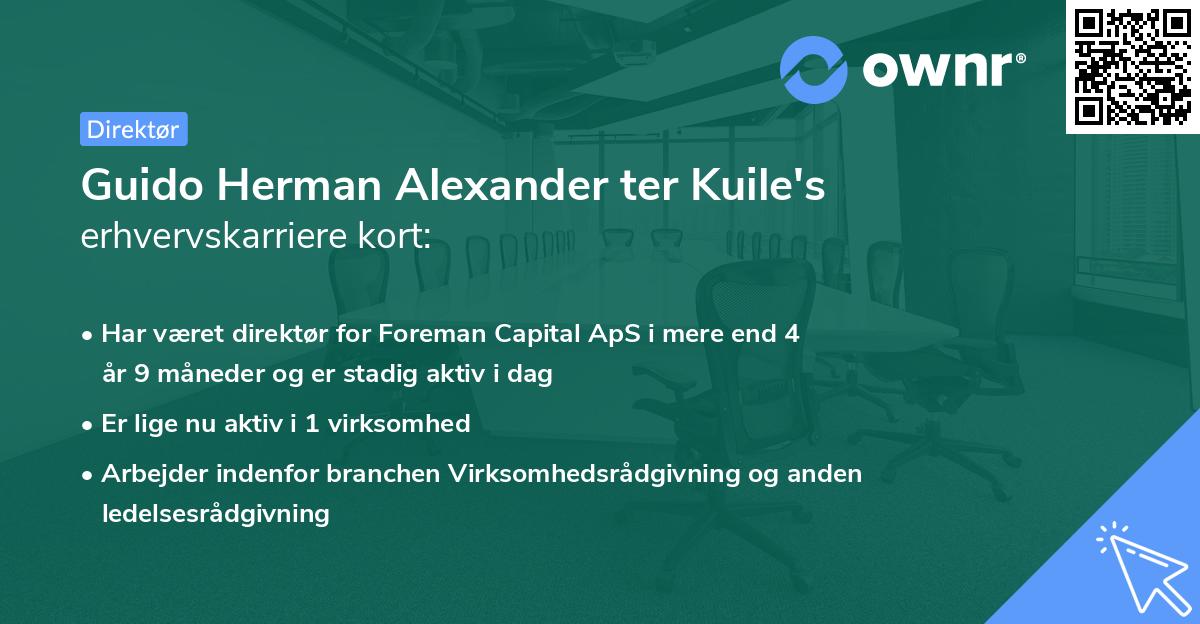 ownr®

Direktør

Guido Herman Alexander ter Kuile's
erhvervskarriere kort:

• Har været direktør for Foreman Capital ApS i mere end 4 år 9 måneder og er stadig aktiv i dag
• Er lige nu aktiv i 1 virksomhed
• Arbejder indenfor branchen Virksomhedsrådgivning og anden ledelsesrådgivning